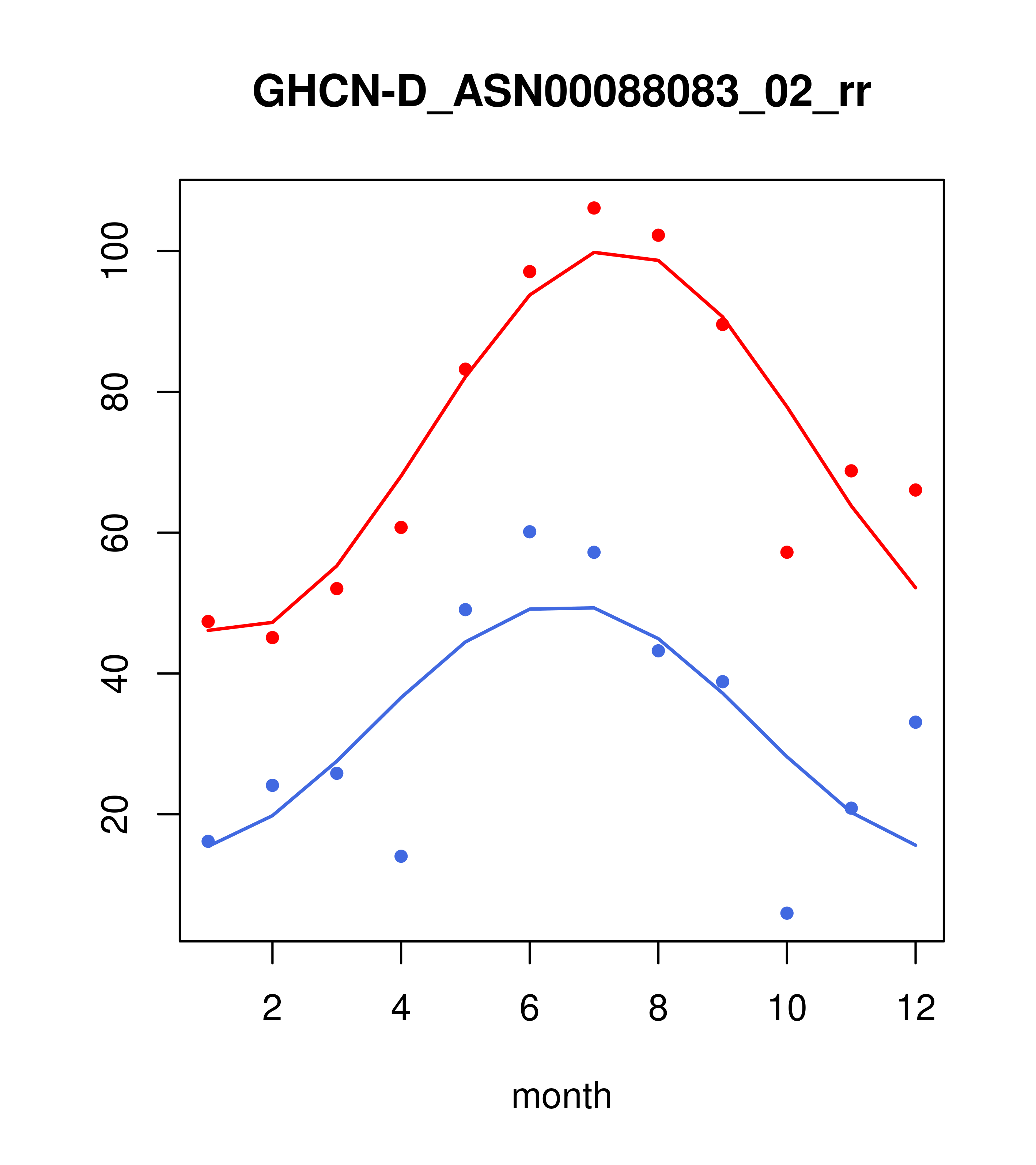 GHCN-D_ASN00088083_02_rr

100
80
60
40
20

2
4
6
8
10
12

month